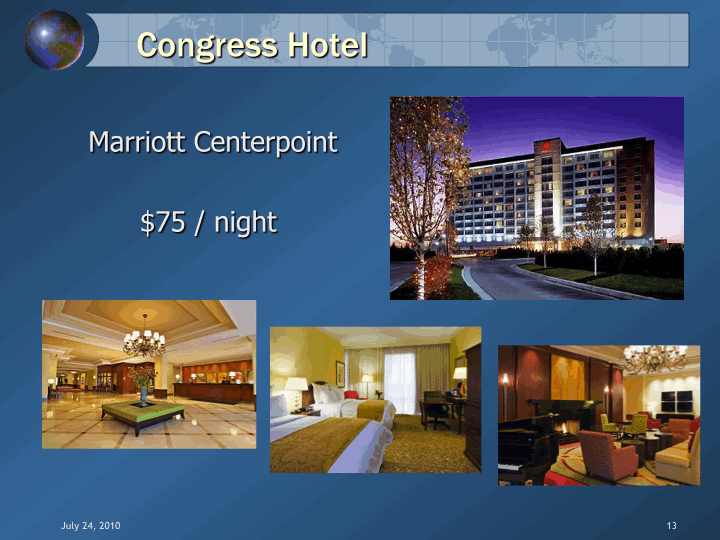 Congress Hotel

Marriott Centerpoint

$75 / night

July 24, 2010

13